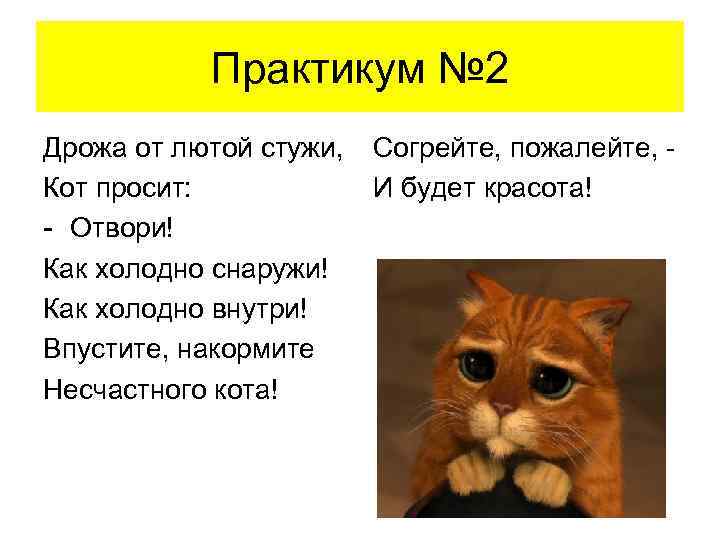 Практикум №2

Дрожа от лютой стужи,
Кот просит:
- Отвори!
Как холодно снаружи!
Как холодно внутри!
Впустите, накормите
Несчастного кота!

Согрейте, пожалейте, -
И будет красота!